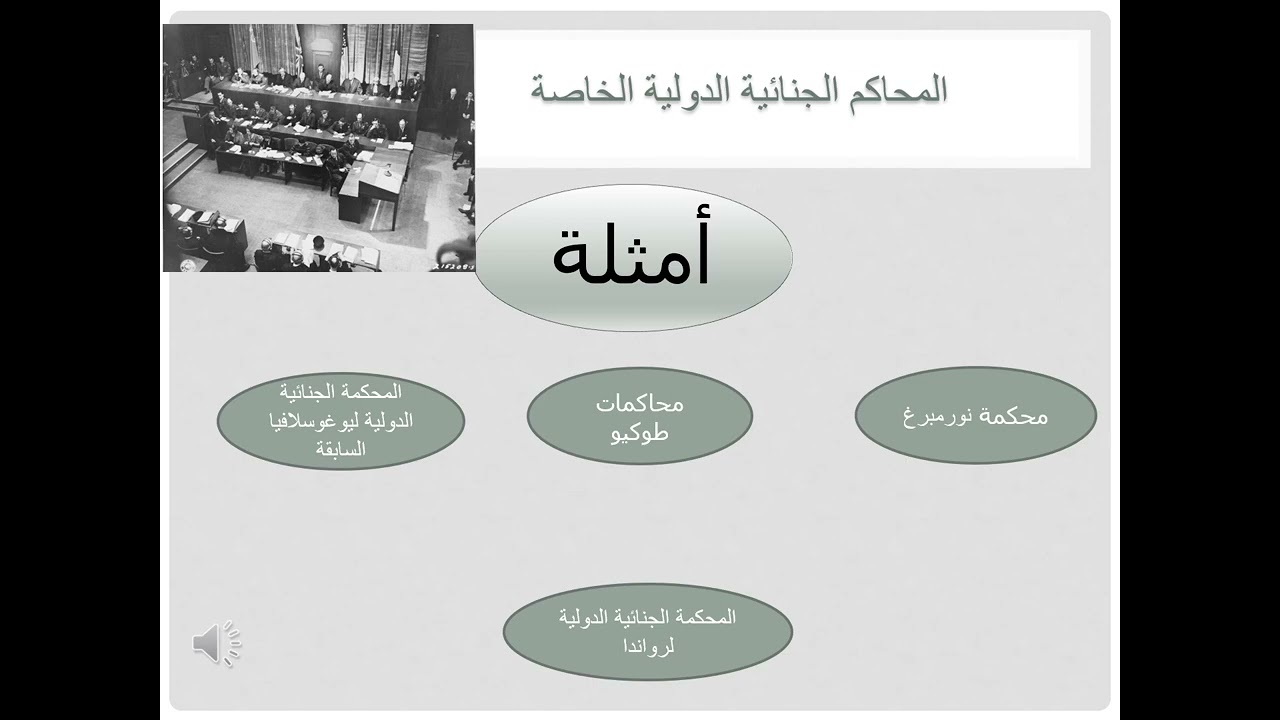 المحاكم الجنائية الدولية الخاصة

أمثلة

محكمة نورمبرغ

محاكمات طوكيو

المحكمة الجنائية الدولية ليوغوسلافيا السابقة

المحكمة الجنائية الدولية لرواندا